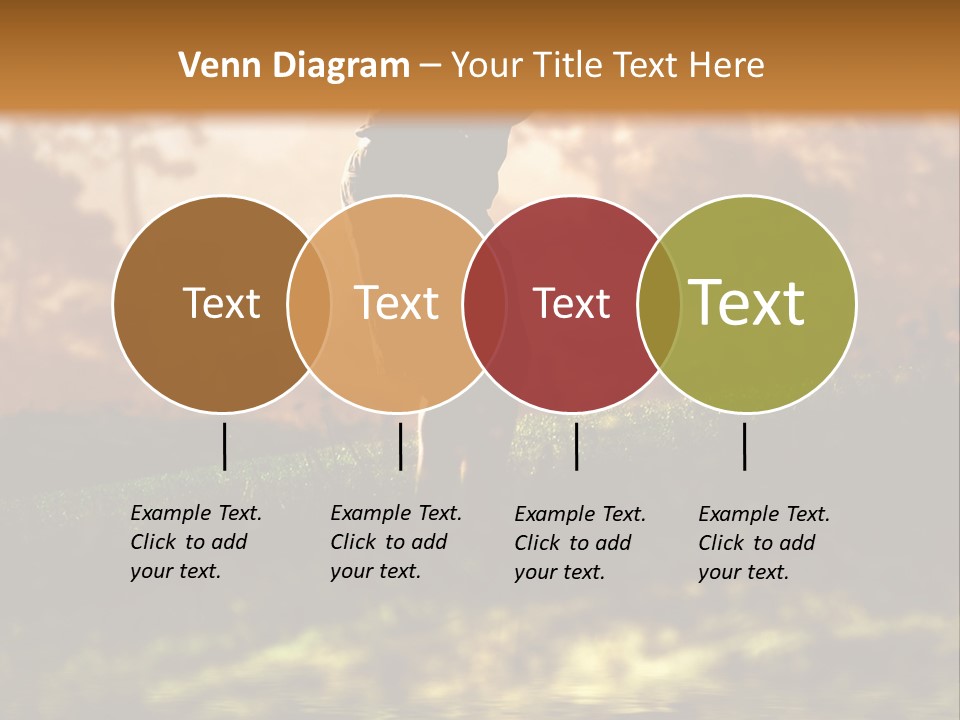 Venn Diagram – Your Title Text Here

Text

Text

Text

Text

Example Text. Click to add your text.

Example Text. Click to add your text.

Example Text. Click to add your text.

Example Text. Click to add your text.